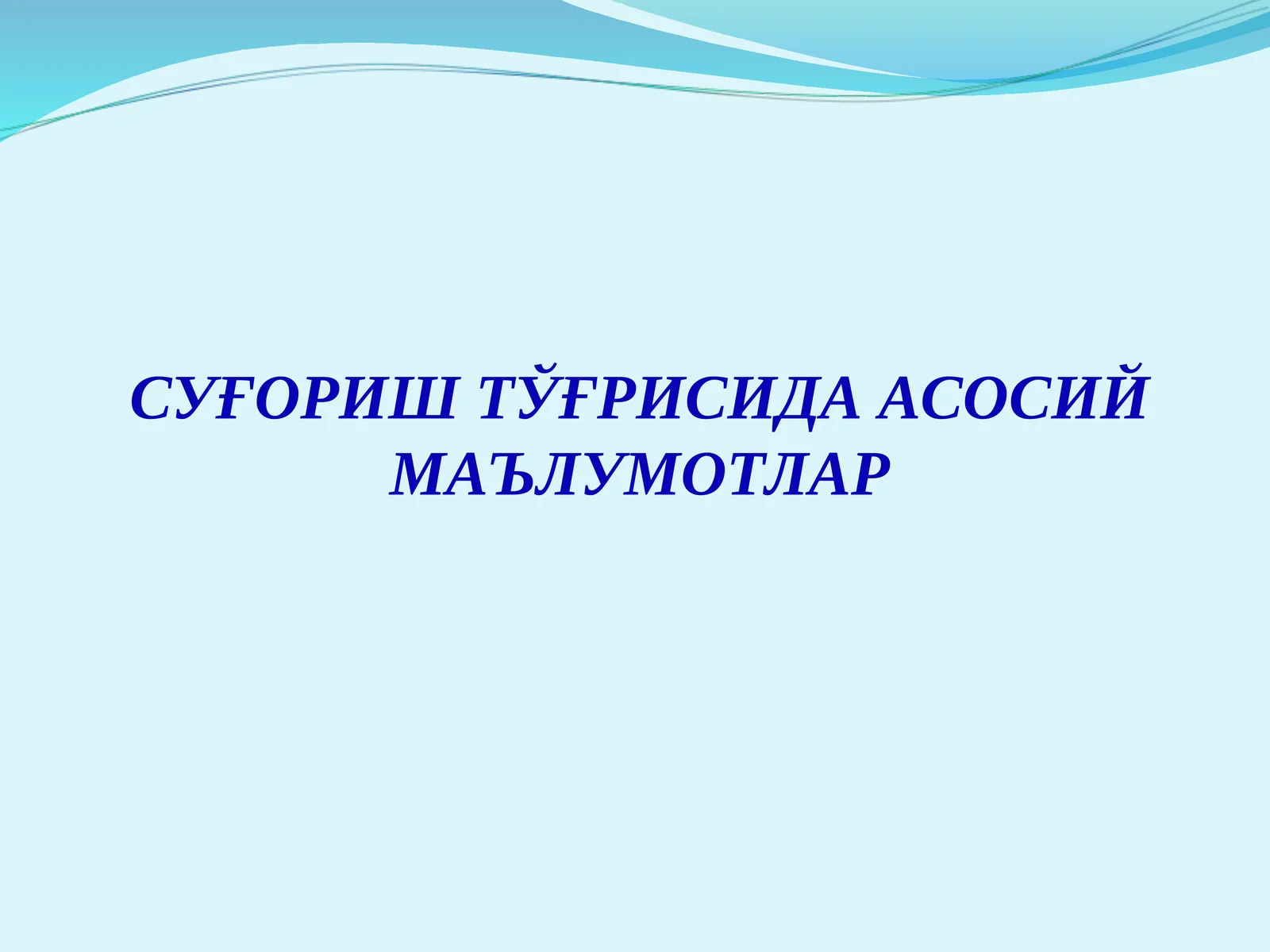 СУҒОРИШ ТЎҒРИСИДА АСОСИЙ МАЪЛУМОТЛАР